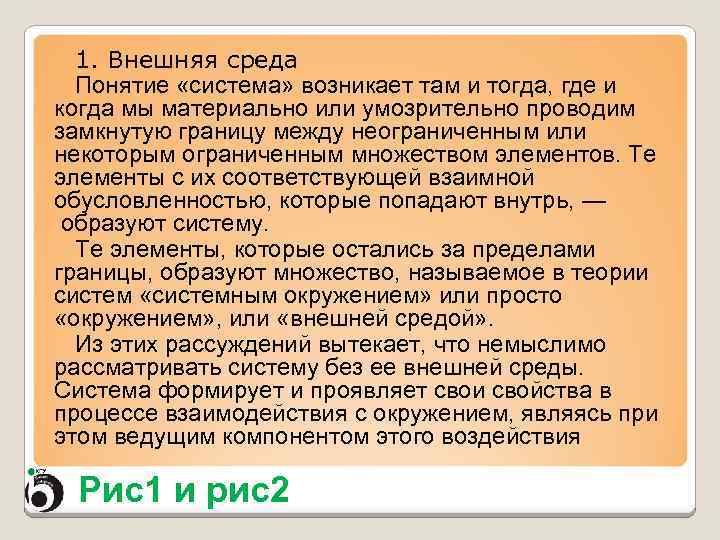 1. Внешняя среда

Понятие «система» возникает там и тогда, где и когда мы материально или умозрительно проводим замкнутую границу между неограниченным или некоторым ограниченным множеством элементов. Те элементы с их соответствующей взаимной обусловленностью, которые попадают внутрь, — образуют систему.

Те элементы, которые остались за пределами границы, образуют множество, называемое в теории систем «системным окружением» или просто «окружением», или «внешней средой».

Из этих рассуждений вытекает, что немыслимо рассматривать систему без ее внешней среды. Система формирует и проявляет свои свойства в процессе взаимодействия с окружением, являясь при этом ведущим компонентом этого воздействия

Рис1 и рис2